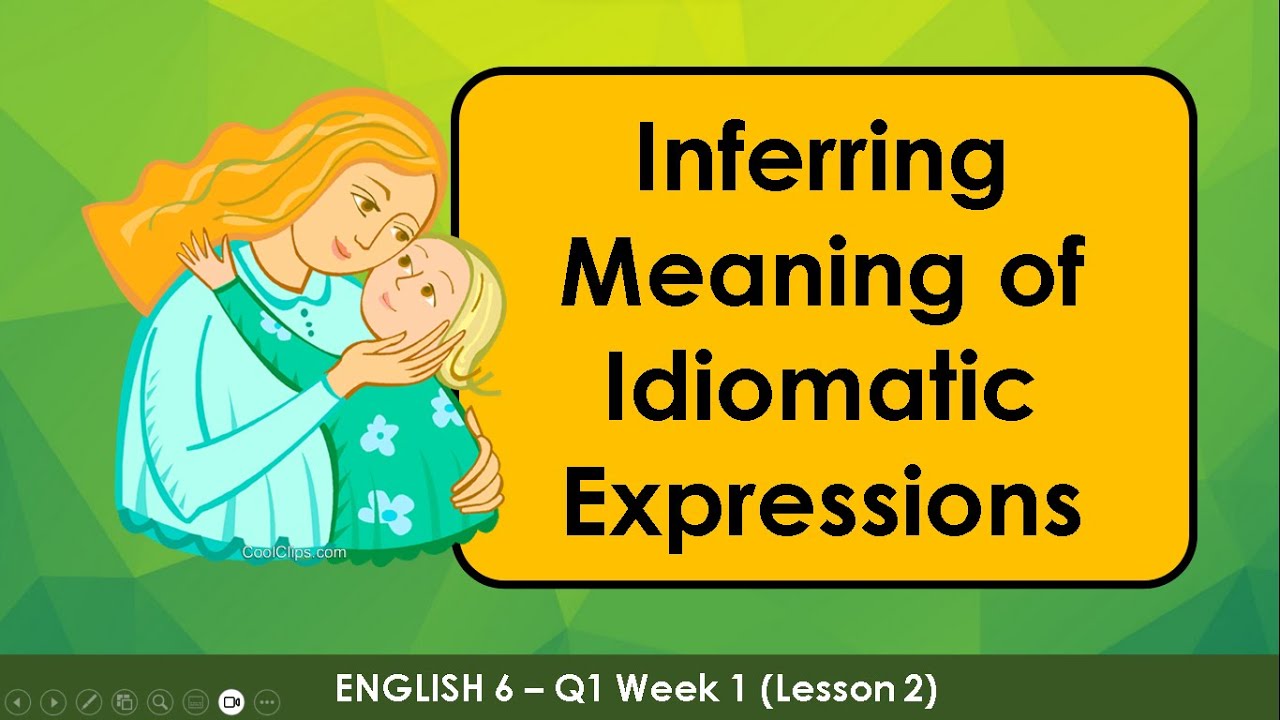 Inferring Meaning of Idiomatic Expressions

CoolClips.com

ENGLISH 6 – Q1 Week 1 (Lesson 2)